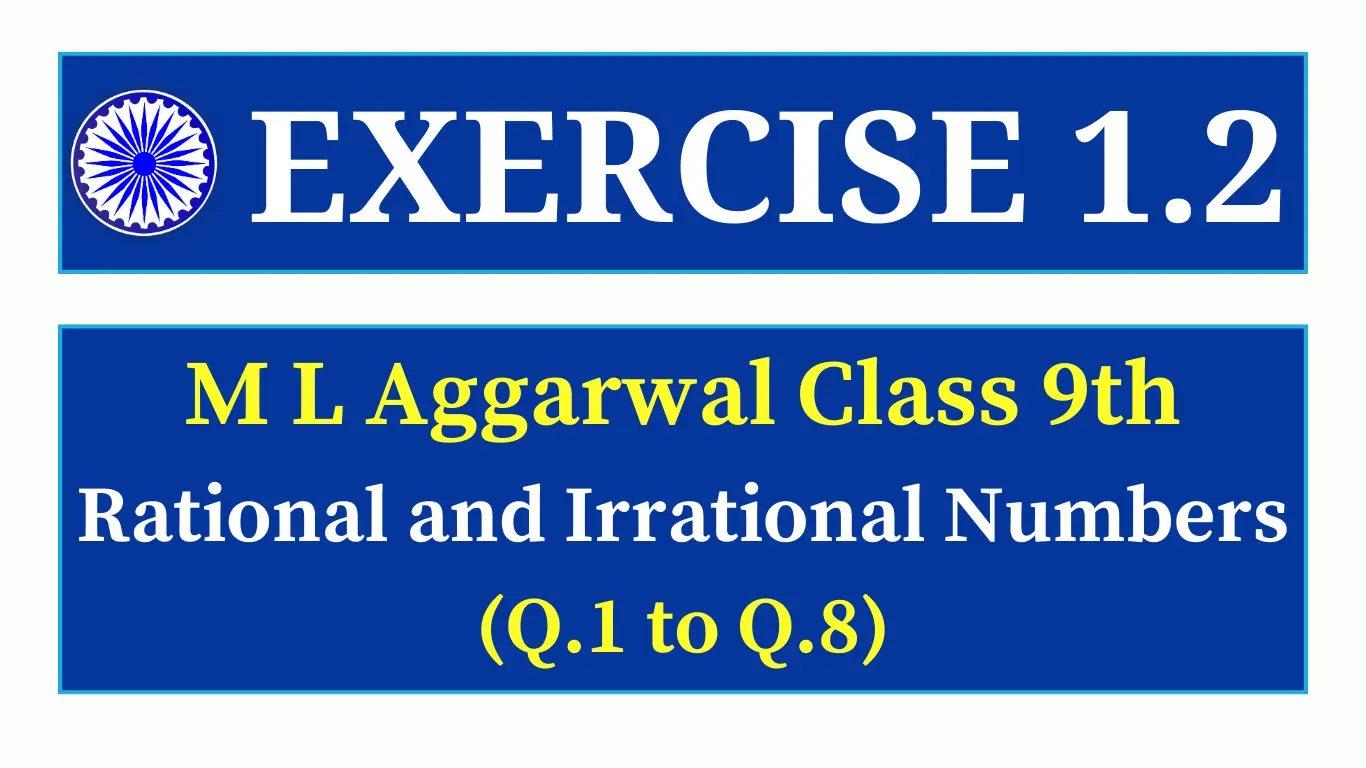 EXERCISE 1.2

M L Aggarwal Class 9th
Rational and Irrational Numbers
(Q.1 to Q.8)